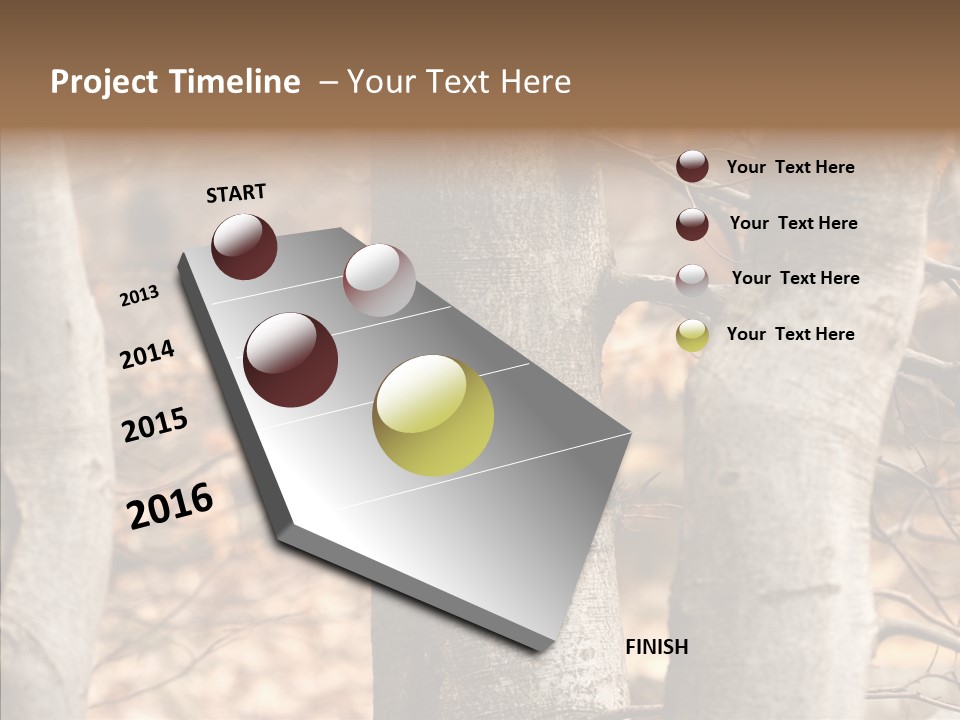 Project Timeline – Your Text Here

START

2013

2014

2015

2016

FINISH

Your Text Here

Your Text Here

Your Text Here

Your Text Here